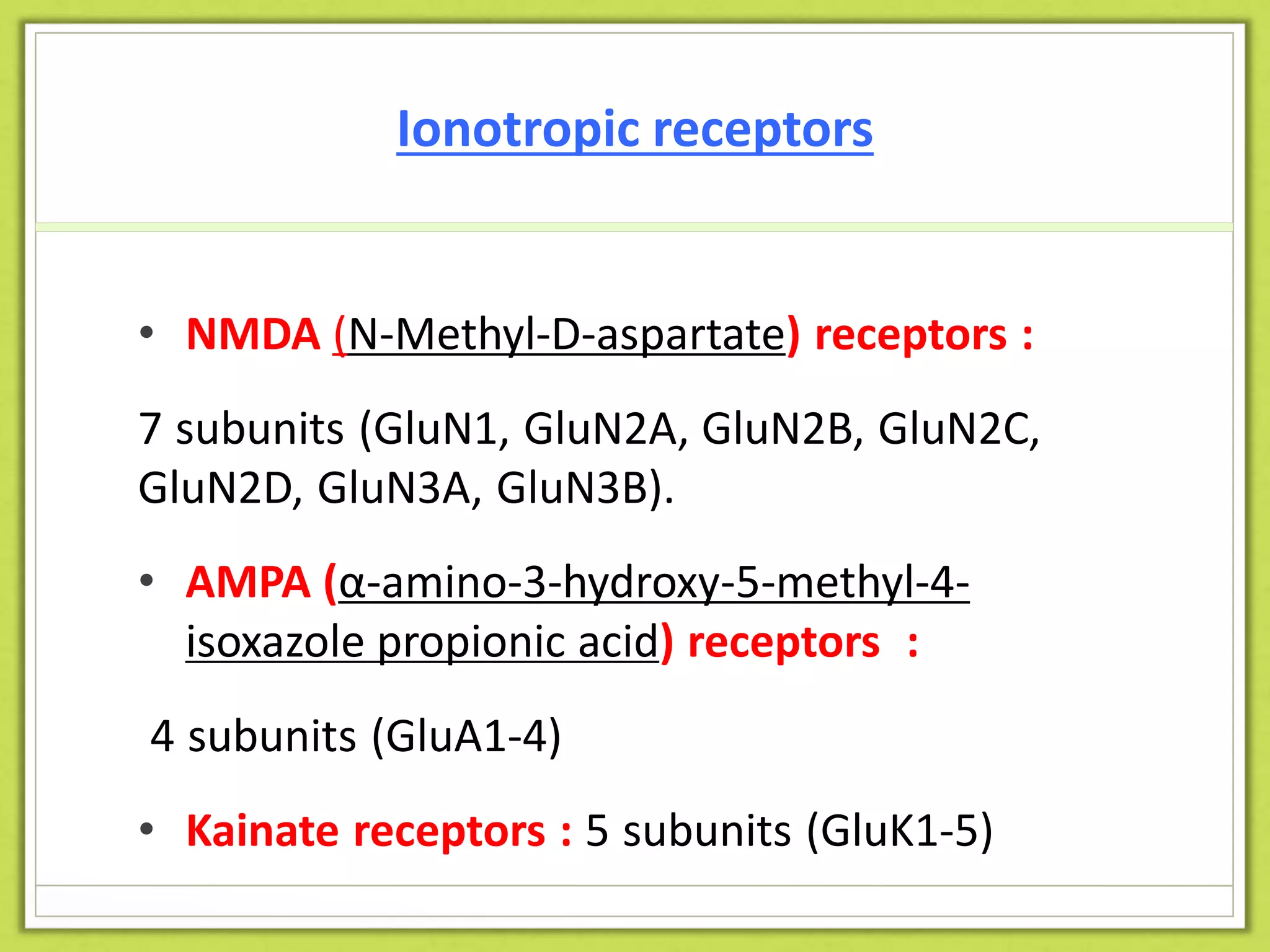 Ionotropic receptors

• NMDA (N-Methyl-D-aspartate) receptors :

7 subunits (GluN1, GluN2A, GluN2B, GluN2C, GluN2D, GluN3A, GluN3B).

• AMPA (α-amino-3-hydroxy-5-methyl-4-isoxazole propionic acid) receptors :

4 subunits (GluA1-4)

• Kainate receptors : 5 subunits (GluK1-5)